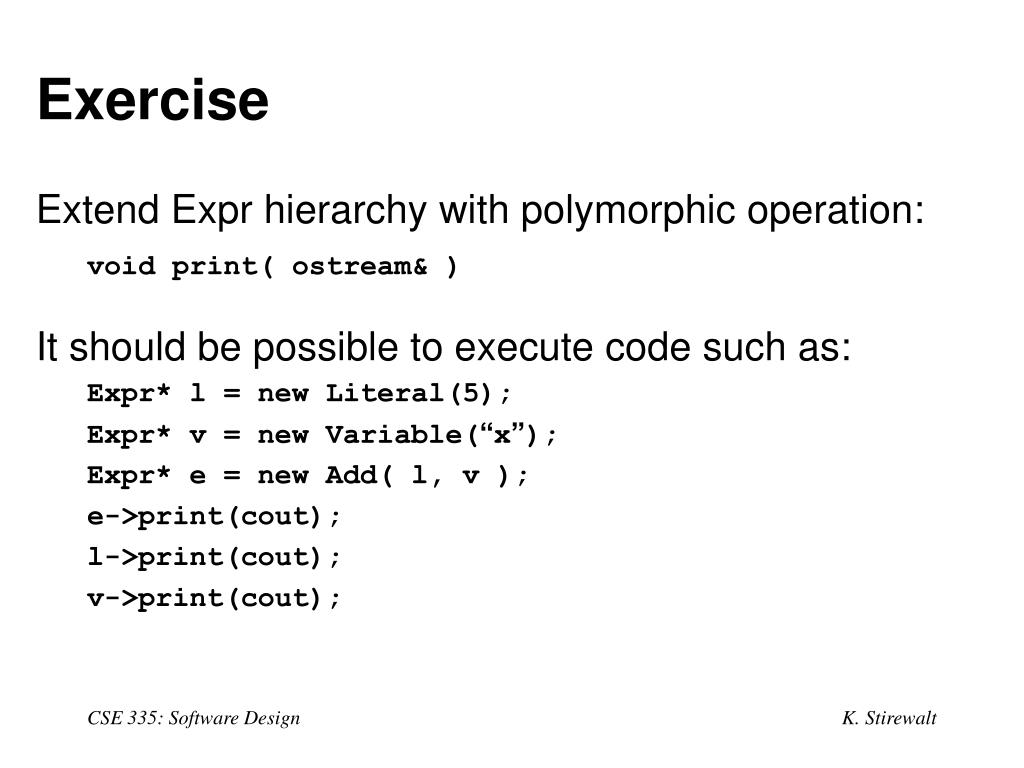 Exercise

Extend Expr hierarchy with polymorphic operation:

void print( ostream& )

It should be possible to execute code such as:

Expr* l = new Literal(5);
Expr* v = new Variable(“x”);
Expr* e = new Add( l, v );
e->print(cout);
l->print(cout);
v->print(cout);

CSE 335: Software Design

K. Stirewalt